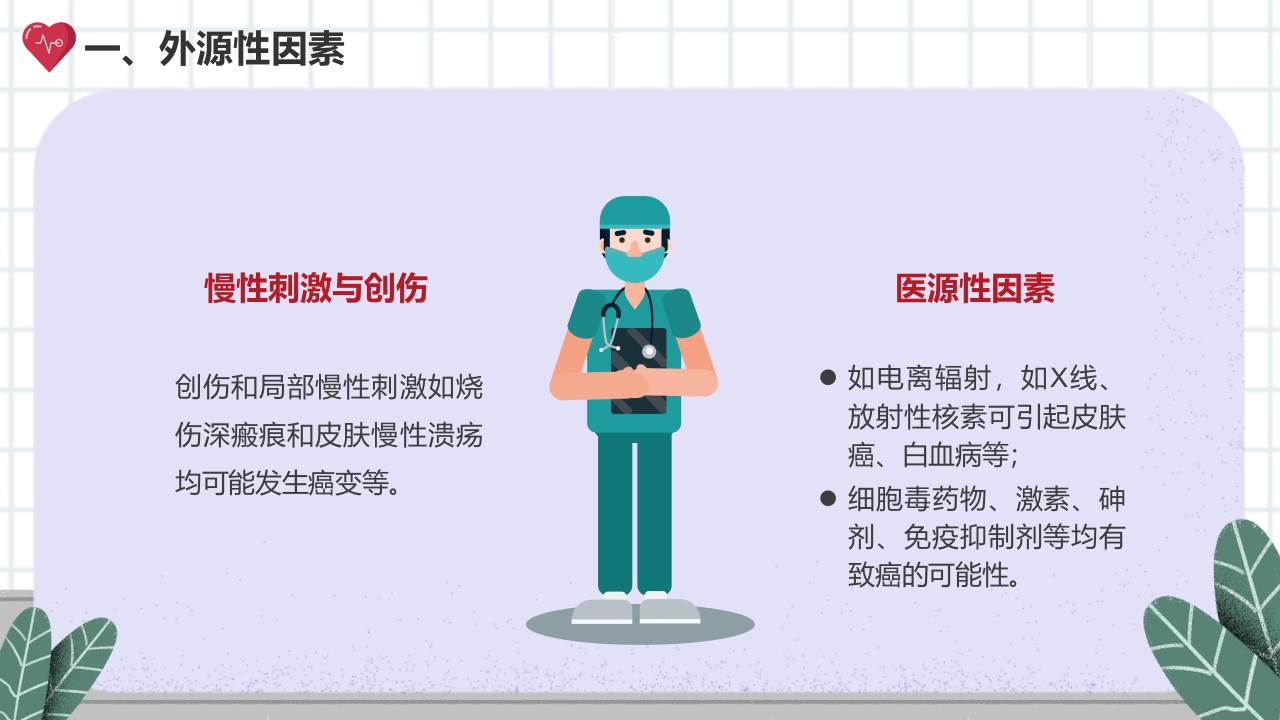 一、外源性因素

慢性刺激与创伤

创伤和局部慢性刺激如烧伤深瘢痕和皮肤慢性溃疡均可能发生癌变等。

医源性因素

● 如电离辐射，如X线、放射性核素可引起皮肤癌、白血病等;

● 细胞毒药物、激素、砷剂、免疫抑制剂等均有致癌的可能性。